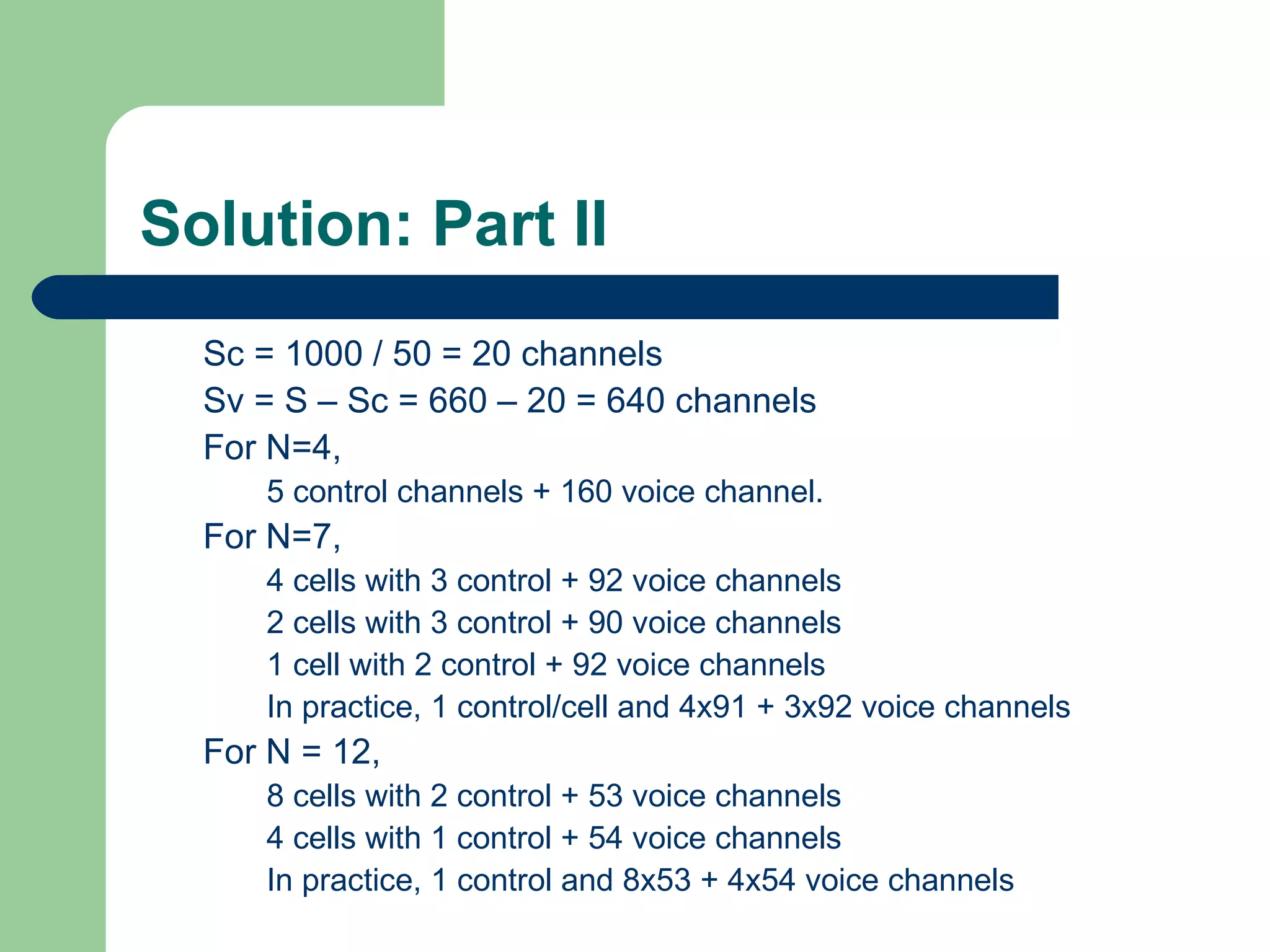 Solution: Part II

Sc = 1000 / 50 = 20 channels

Sv = S – Sc = 660 – 20 = 640 channels

For N=4,

5 control channels + 160 voice channel.

For N=7,

4 cells with 3 control + 92 voice channels

2 cells with 3 control + 90 voice channels

1 cell with 2 control + 92 voice channels

In practice, 1 control/cell and 4x91 + 3x92 voice channels

For N = 12,

8 cells with 2 control + 53 voice channels

4 cells with 1 control + 54 voice channels

In practice, 1 control and 8x53 + 4x54 voice channels